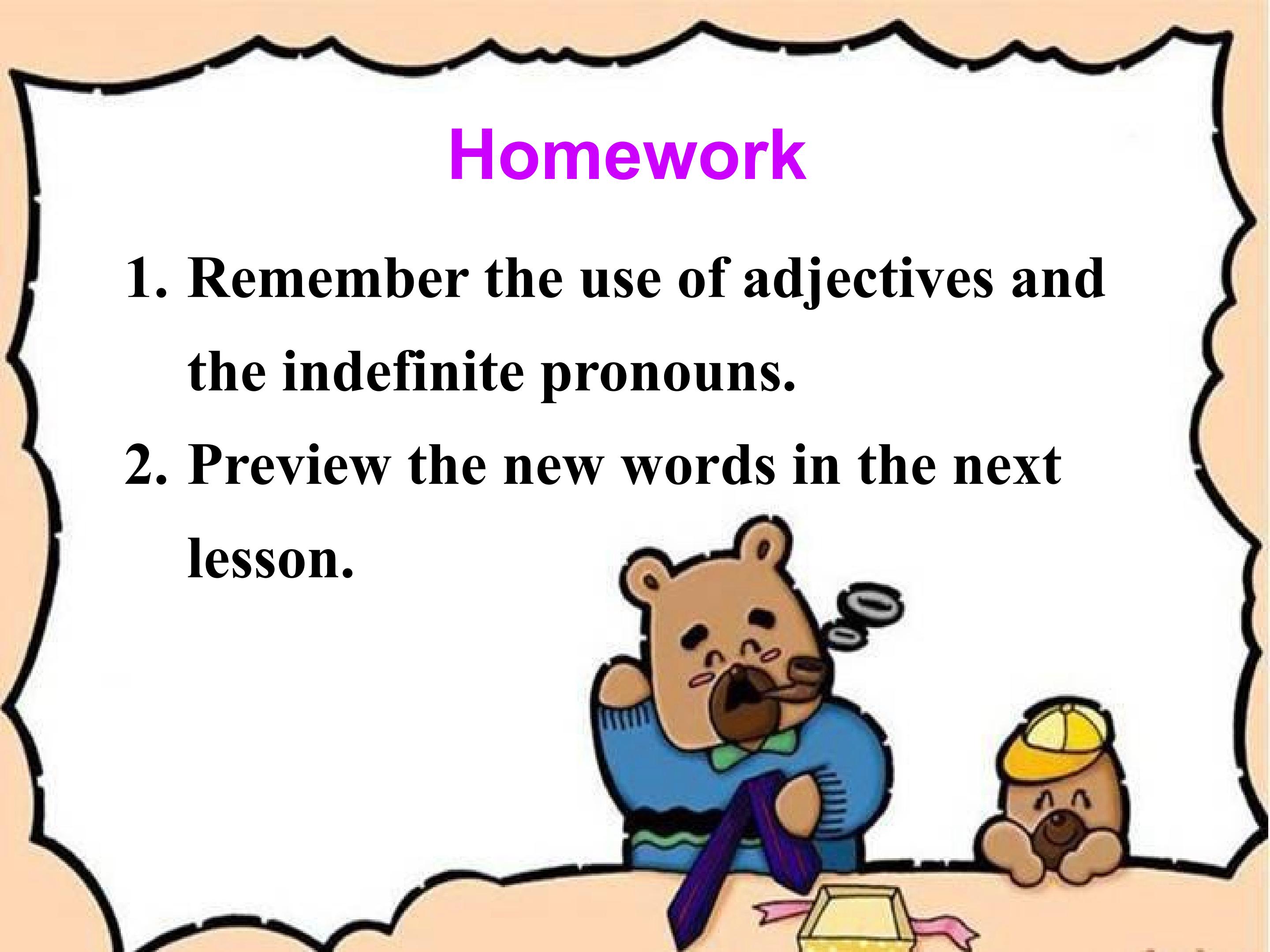 Homework

1. Remember the use of adjectives and the indefinite pronouns.

2. Preview the new words in the next lesson.